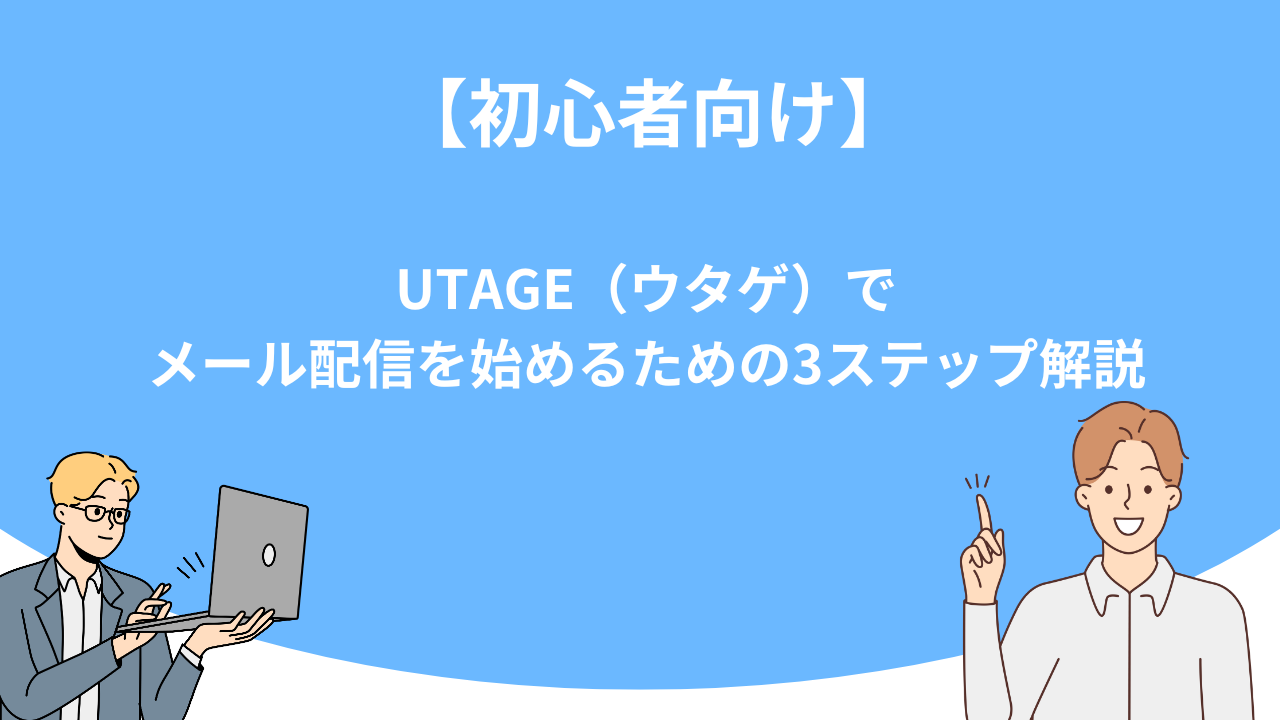 【初心者向け】

UTAGE（ウタゲ）で
メール配信を始めるための3ステップ解説